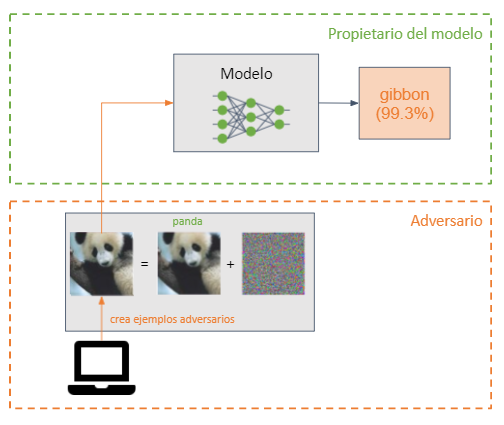 Propietario del modelo

Modelo

gibbon
(99.3%)

Adversario

panda

=

+

crea ejemplos adversarios